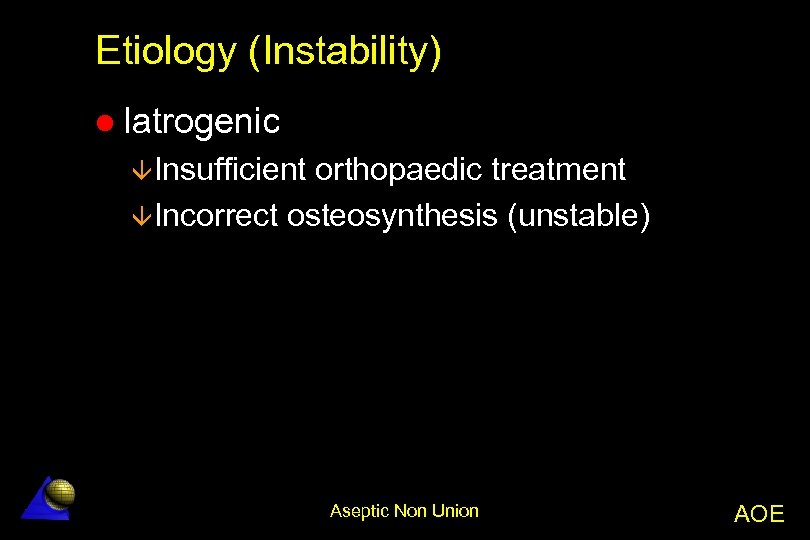 Etiology (Instability)

● Iatrogenic

↓Insufficient orthopaedic treatment

↓Incorrect osteosynthesis (unstable)

Aseptic Non Union

AOE